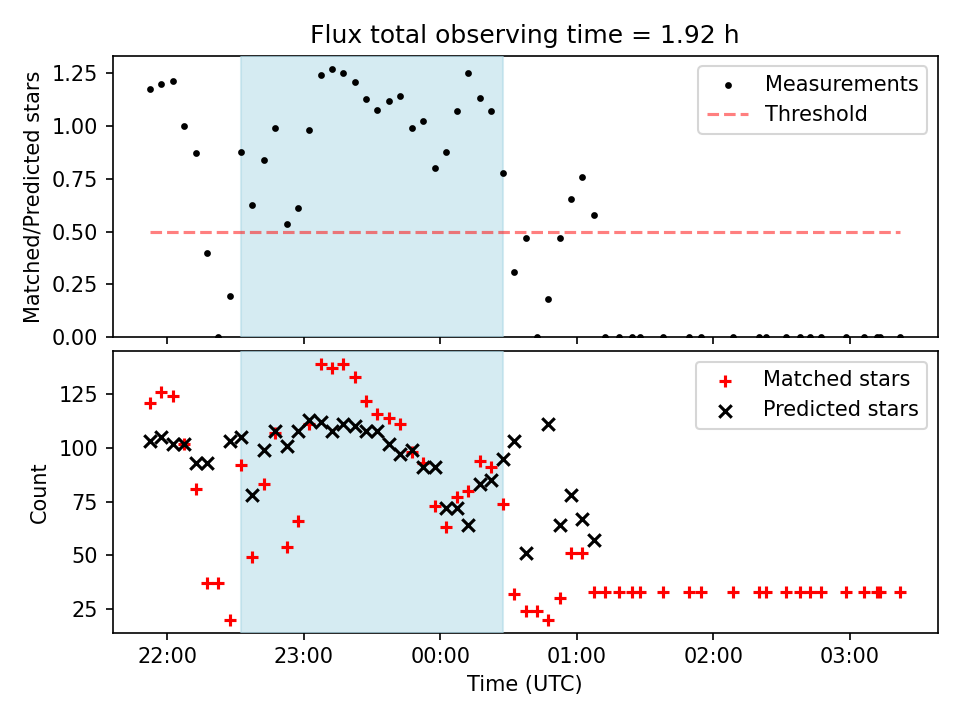 Flux total observing time = 1.92 h

Matched/Predicted stars

1.25
1.00
0.75
0.50
0.25
0.00

Measurements
Threshold

Count

125
100
75
50
25

Matched stars
Predicted stars

22:00
23:00
00:00
01:00
02:00
03:00

Time (UTC)